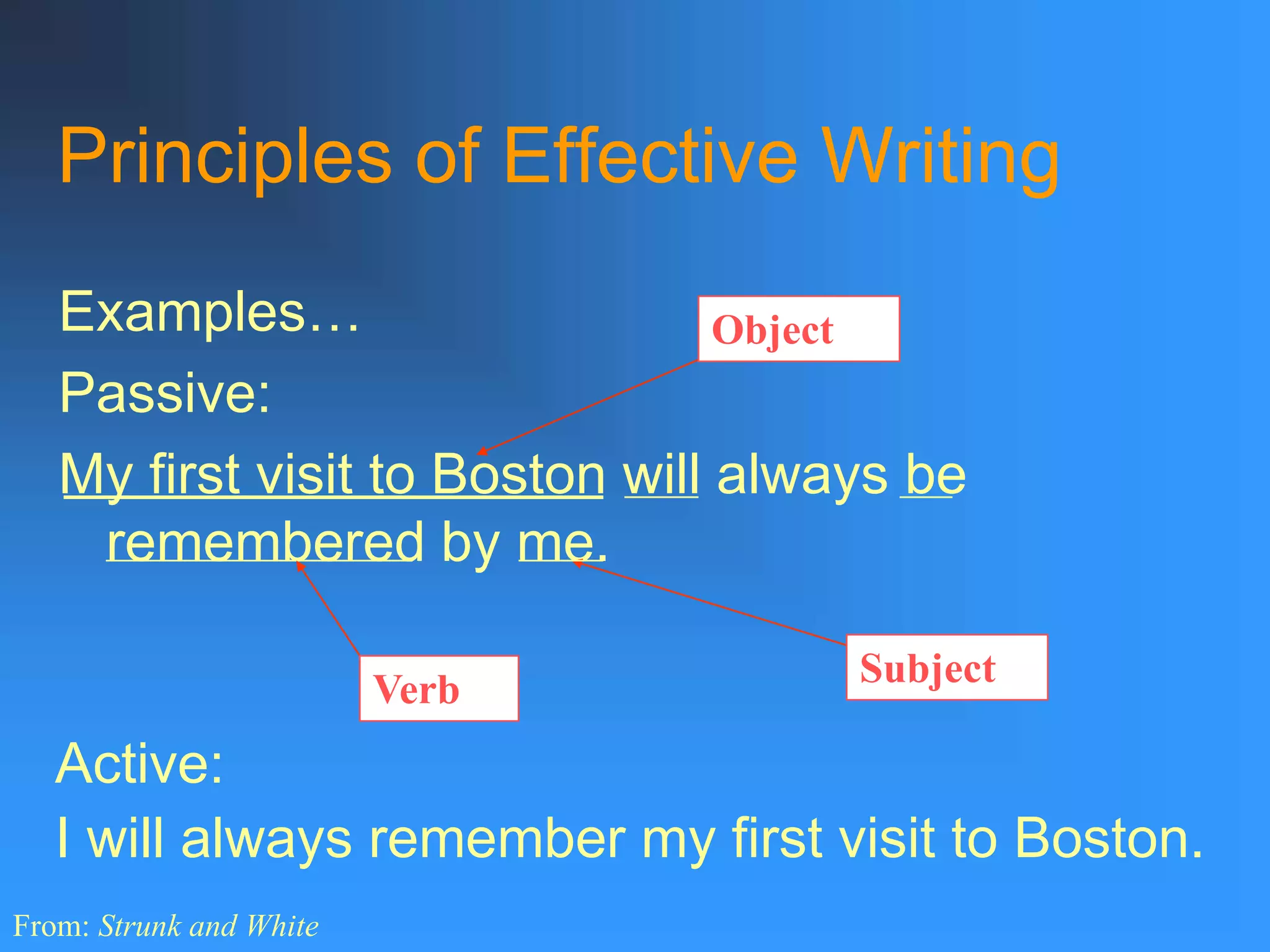 Principles of Effective Writing

Examples…

Object

Passive:

My first visit to Boston will always be remembered by me.

Verb

Subject

Active:

I will always remember my first visit to Boston.

From: Strunk and White